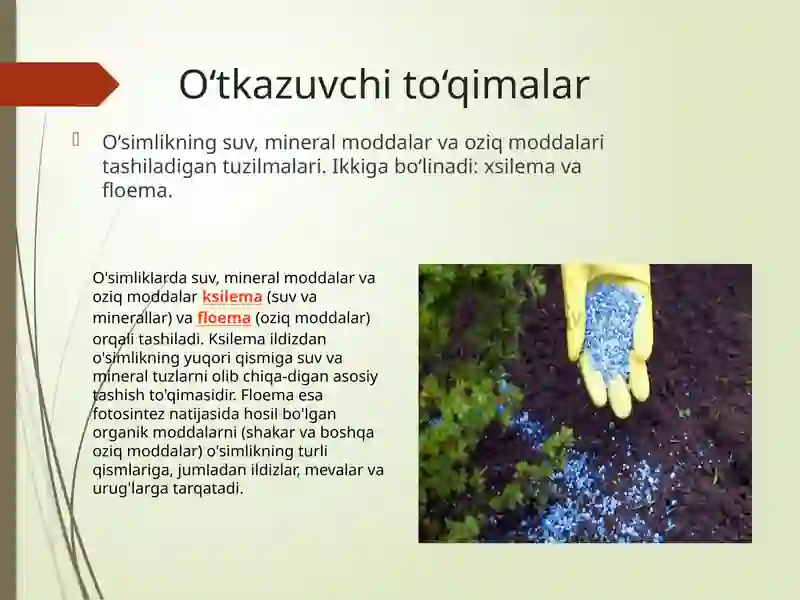 O‘tkazuvchi to‘qimalar

O‘simlikning suv, mineral moddalar va oziq moddalari tashiladigan tuzilmalari. Ikkiga bo‘linadi: xsilema va floema.

O'simliklarda suv, mineral moddalar va oziq moddalar ksilema (suv va minerallar) va floema (oziq moddalar) orqali tashiladi. Ksilema ildizdan o'simlikning yuqori qismiga suv va mineral tuzlarni olib chiqa-digan asosiy tashish to'qimasidir. Floema esa fotosintez natijasida hosil bo'lgan organik moddalarni (shakar va boshqa oziq moddalar) o'simlikning turli qismlariga, jumladan ildizlar, mevalar va urug'larga tarqatadi.